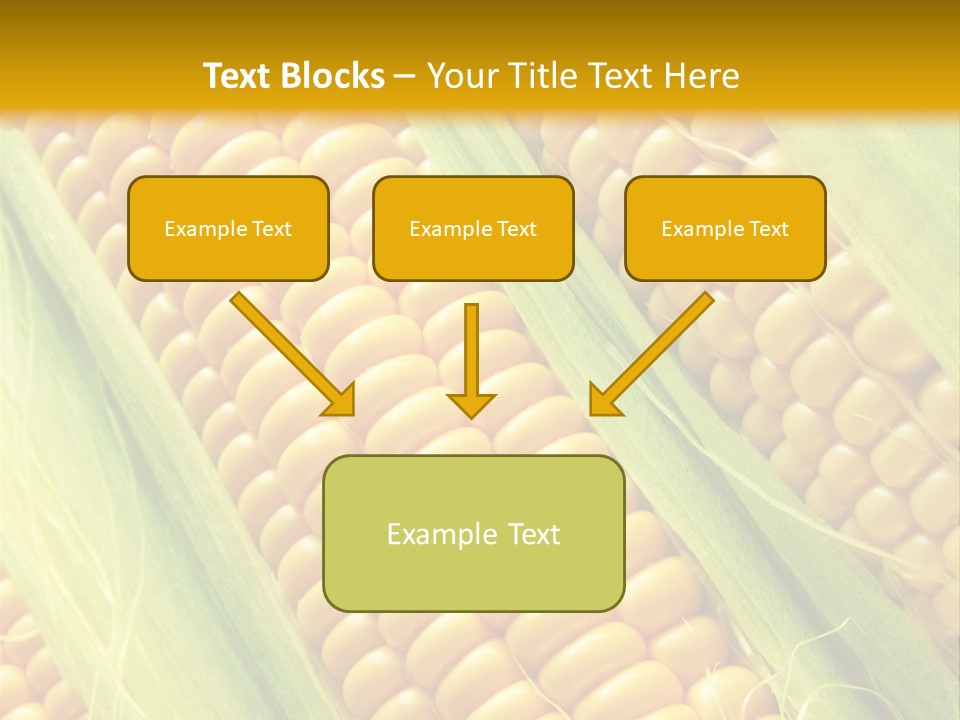 Text Blocks – Your Title Text Here

Example Text

Example Text

Example Text

Example Text